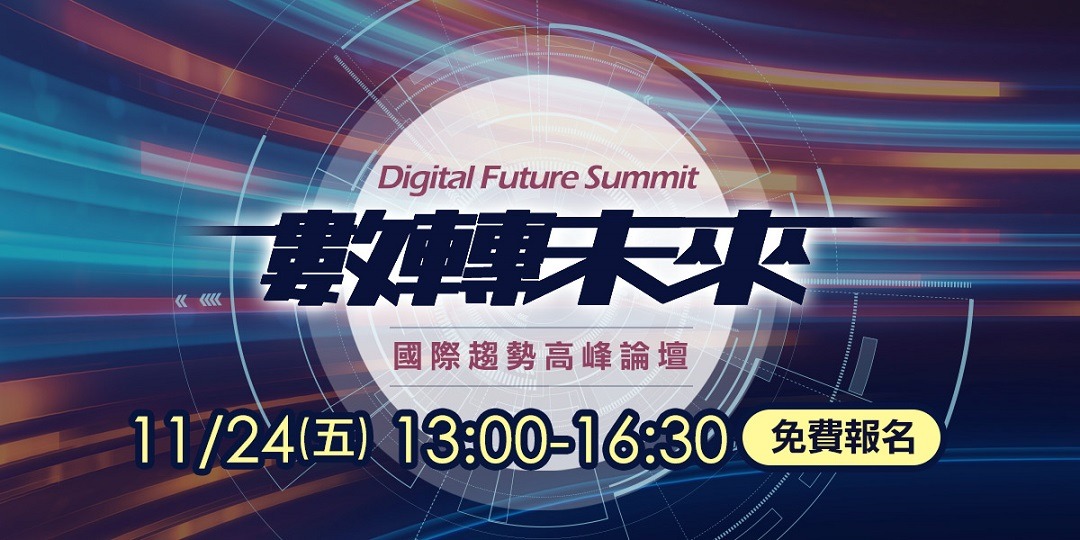 Digital Future Summit

數轉未來

國際趨勢高峰論壇

11/24(五) 13:00-16:30 免費報名